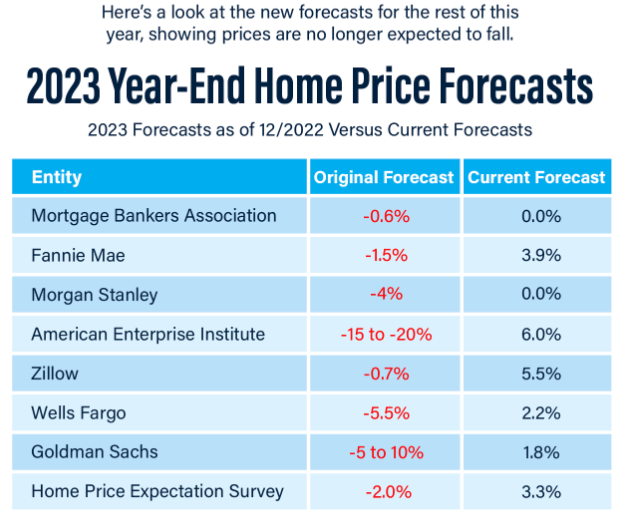 Here's a look at the new forecasts for the rest of this year, showing prices are no longer expected to fall.

2023 Year-End Home Price Forecasts

2023 Forecasts as of 12/2022 Versus Current Forecasts

| Entity | Original Forecast | Current Forecast |
|---|---|---|
| Mortgage Bankers Association | -0.6% | 0.0% |
| Fannie Mae | -1.5% | 3.9% |
| Morgan Stanley | -4% | 0.0% |
| American Enterprise Institute | -15 to -20% | 6.0% |
| Zillow | -0.7% | 5.5% |
| Wells Fargo | -5.5% | 2.2% |
| Goldman Sachs | -5 to 10% | 1.8% |
| Home Price Expectation Survey | -2.0% | 3.3% |